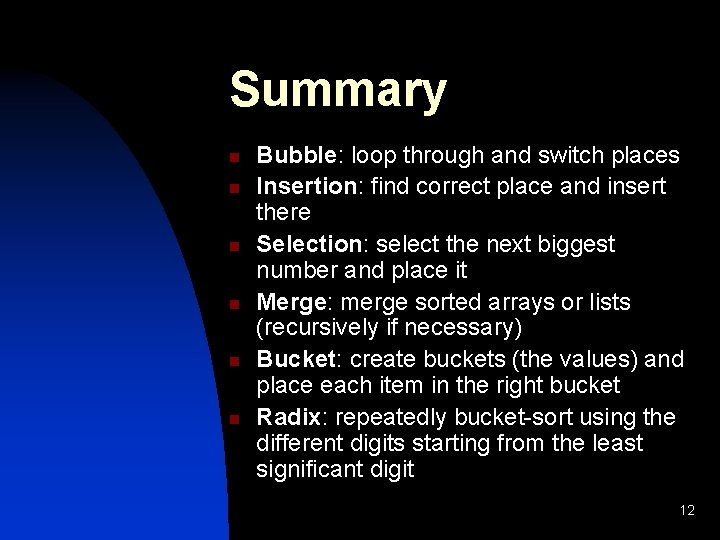 Summary

- Bubble: loop through and switch places
- Insertion: find correct place and insert there
- Selection: select the next biggest number and place it
- Merge: merge sorted arrays or lists (recursively if necessary)
- Bucket: create buckets (the values) and place each item in the right bucket
- Radix: repeatedly bucket-sort using the different digits starting from the least significant digit

12